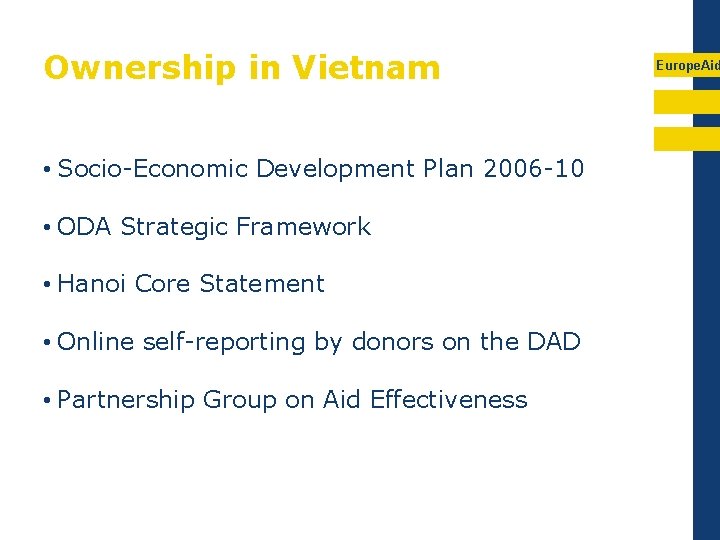 Ownership in Vietnam

EuropeAid

• Socio-Economic Development Plan 2006-10

• ODA Strategic Framework

• Hanoi Core Statement

• Online self-reporting by donors on the DAD

• Partnership Group on Aid Effectiveness